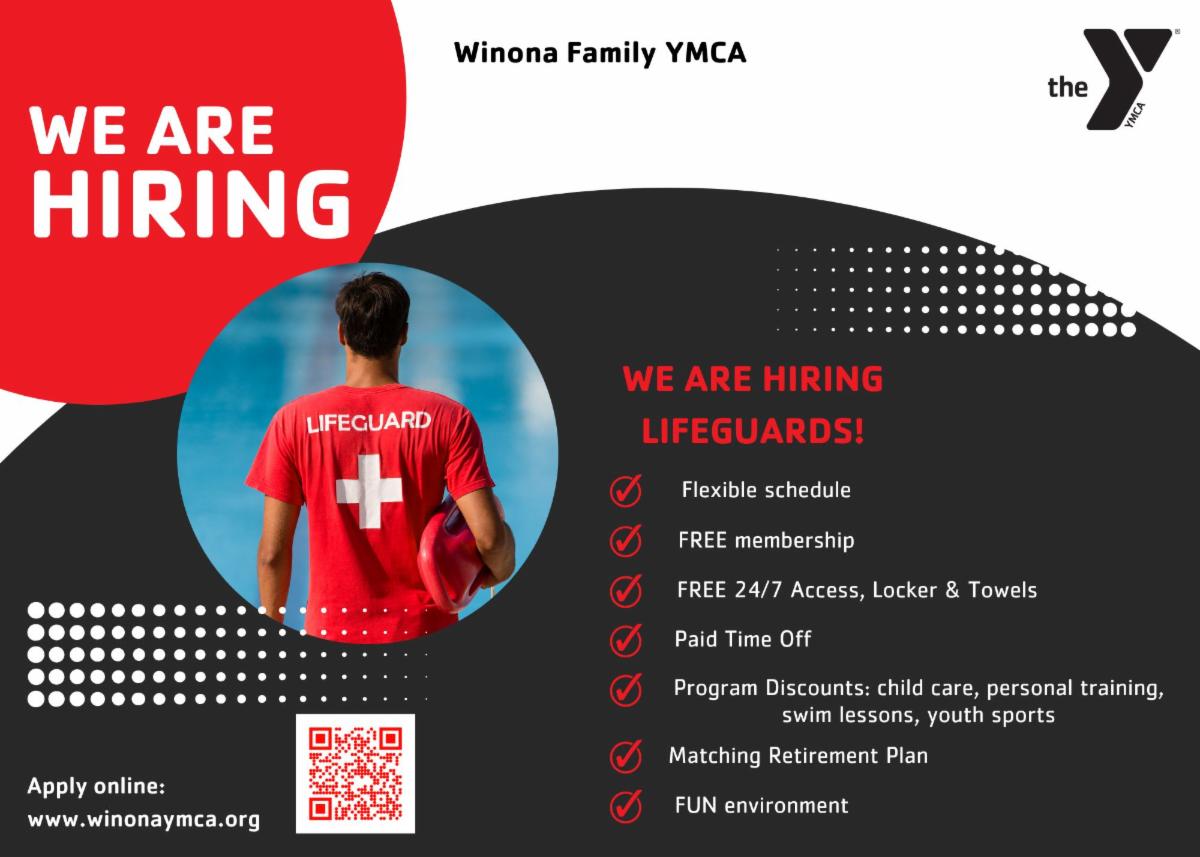 WE ARE HIRING

Winona Family YMCA

the YMCA

LIFEGUARD

WE ARE HIRING LIFEGUARDS!

Flexible schedule

FREE membership

FREE 24/7 Access, Locker & Towels

Paid Time Off

Program Discounts: child care, personal training, swim lessons, youth sports

Matching Retirement Plan

FUN environment

Apply online:
www.winonaymca.org